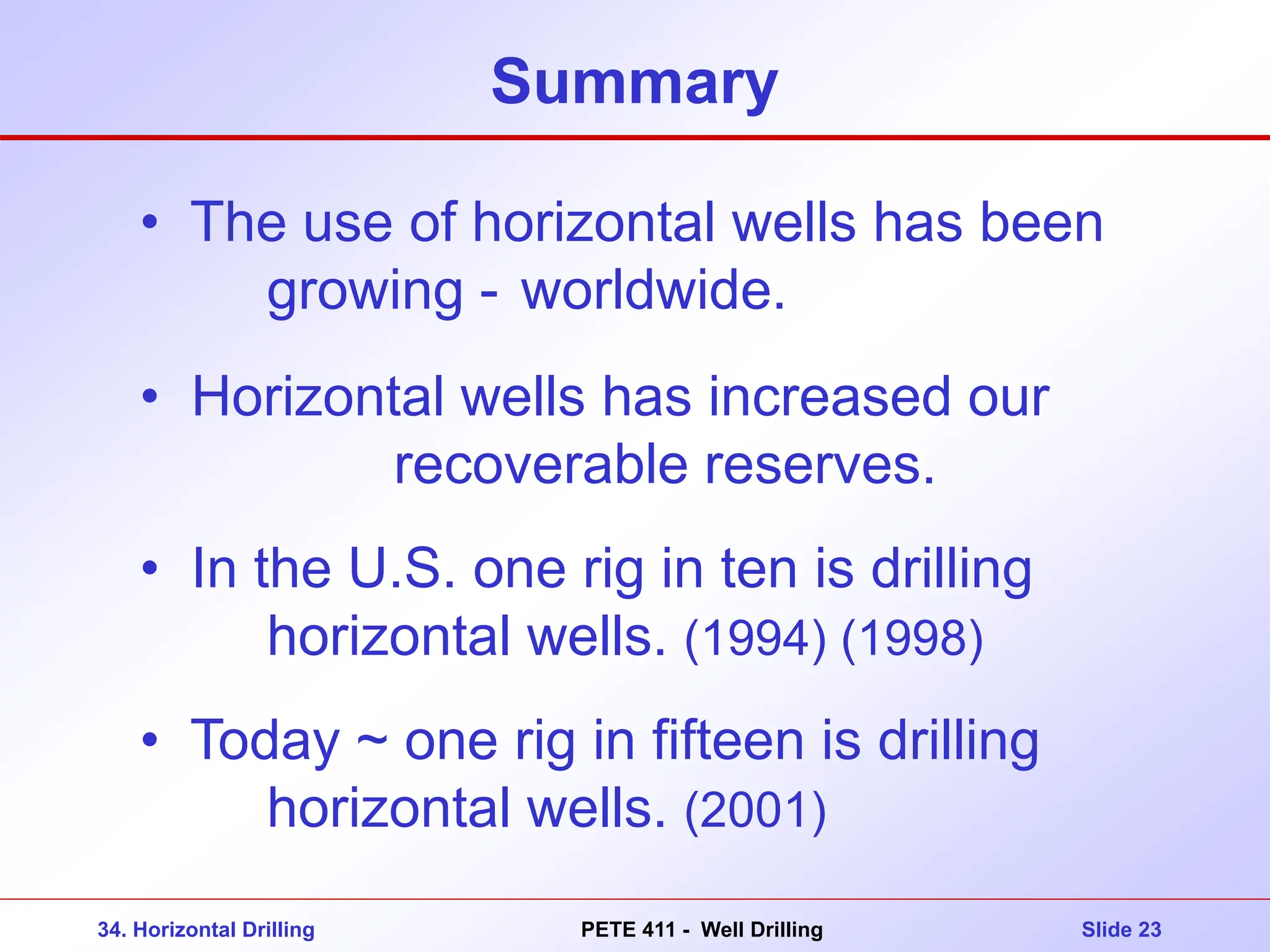 Summary

• The use of horizontal wells has been growing - worldwide.

• Horizontal wells has increased our recoverable reserves.

• In the U.S. one rig in ten is drilling horizontal wells. (1994) (1998)

• Today ~ one rig in fifteen is drilling horizontal wells. (2001)

34. Horizontal Drilling PETE 411 - Well Drilling Slide 23